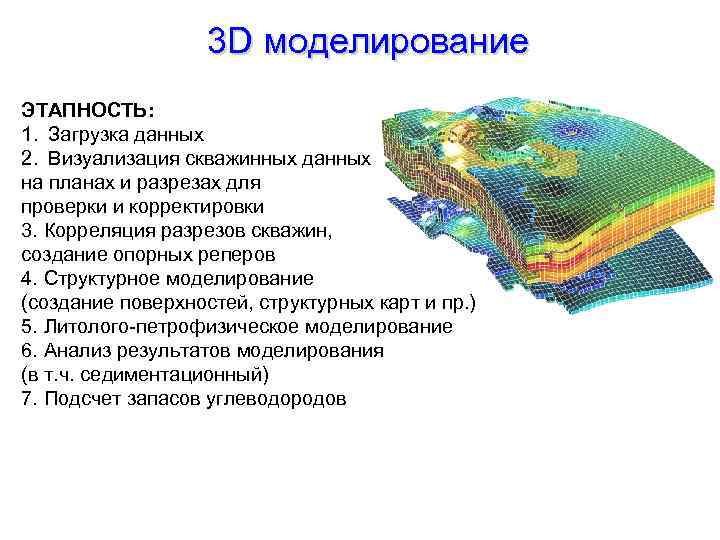 3D моделирование

ЭТАПНОСТЬ:
1. Загрузка данных
2. Визуализация скважинных данных на планах и разрезах для проверки и корректировки
3. Корреляция разрезов скважин, создание опорных реперов
4. Структурное моделирование (создание поверхностей, структурных карт и пр.)
5. Литолого-петрофизическое моделирование
6. Анализ результатов моделирования (в т.ч. седиментационный)
7. Подсчет запасов углеводородов